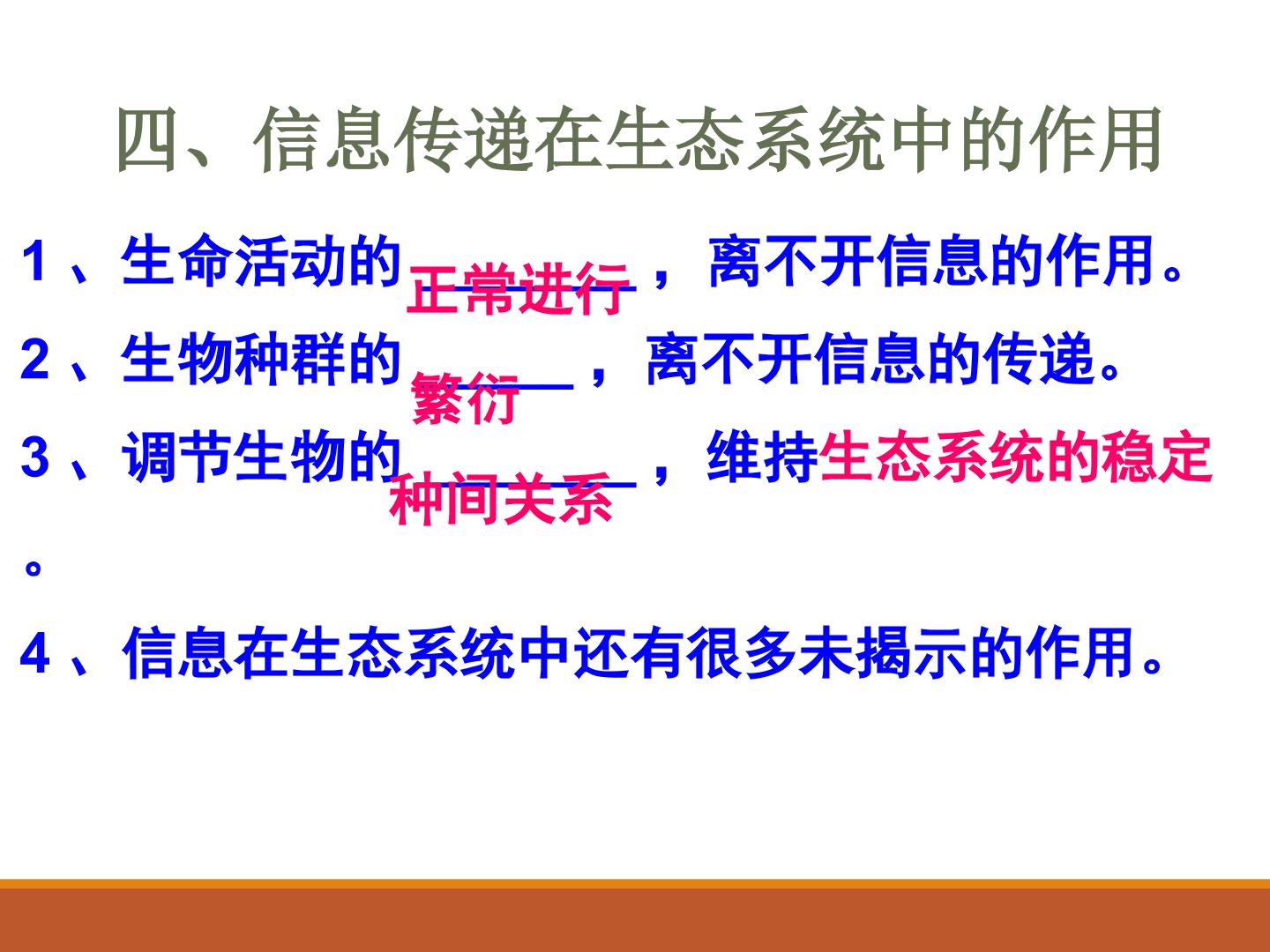 四、信息传递在生态系统中的作用

1、生命活动的正常进行，离不开信息的作用。

2、生物种群的繁衍，离不开信息的传递。

3、调节生物的种间关系，维持生态系统的稳定。

4、信息在生态系统中还有很多未揭示的作用。